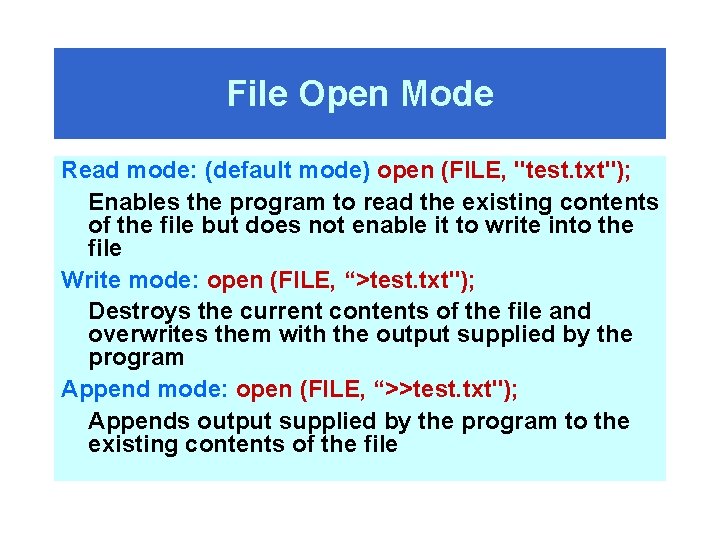 File Open Mode

Read mode: (default mode) open (FILE, "test.txt");

Enables the program to read the existing contents of the file but does not enable it to write into the file

Write mode: open (FILE, “>test.txt");

Destroys the current contents of the file and overwrites them with the output supplied by the program

Append mode: open (FILE, “>>test.txt");

Appends output supplied by the program to the existing contents of the file